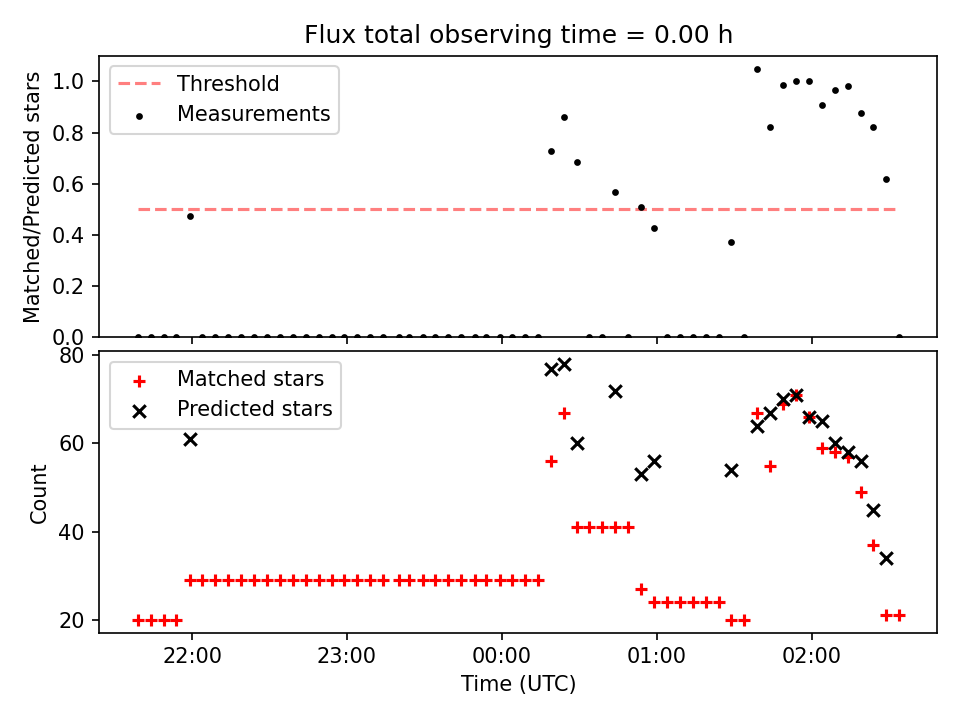 Flux total observing time = 0.00 h

Threshold
Measurements

Matched/Predicted stars

1.0
0.8
0.6
0.4
0.2
0.0

Matched stars
Predicted stars

Count

80
60
40
20

22:00
23:00
00:00
01:00
02:00

Time (UTC)